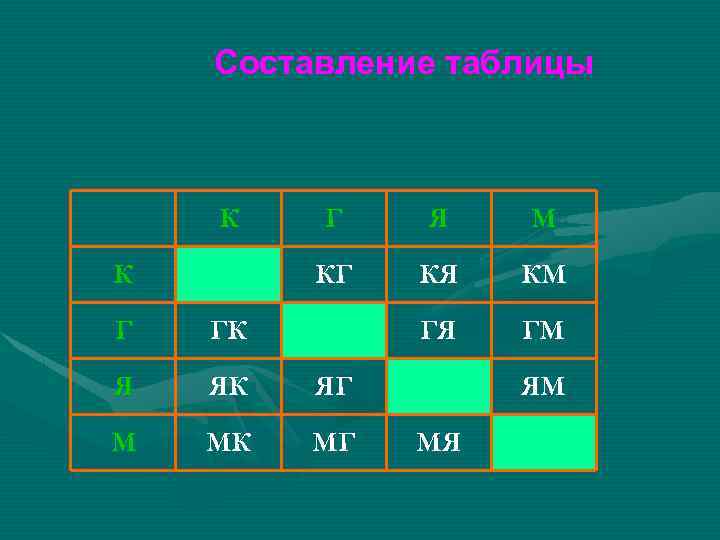 Составление таблицы

| | К | Г | Я | М |
|---|---|---|---|---|
| К | | КГ | КЯ | КМ |
| Г | ГК | | ГЯ | ГМ |
| Я | ЯК | ЯГ | | ЯМ |
| М | МК | МГ | МЯ | |